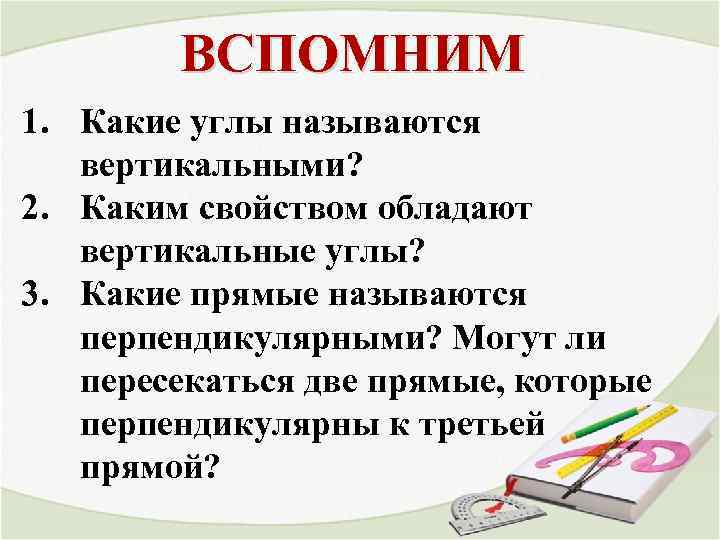 ВСПОМНИМ

1. Какие углы называются вертикальными?
2. Каким свойством обладают вертикальные углы?
3. Какие прямые называются перпендикулярными? Могут ли пересекаться две прямые, которые перпендикулярны к третьей прямой?